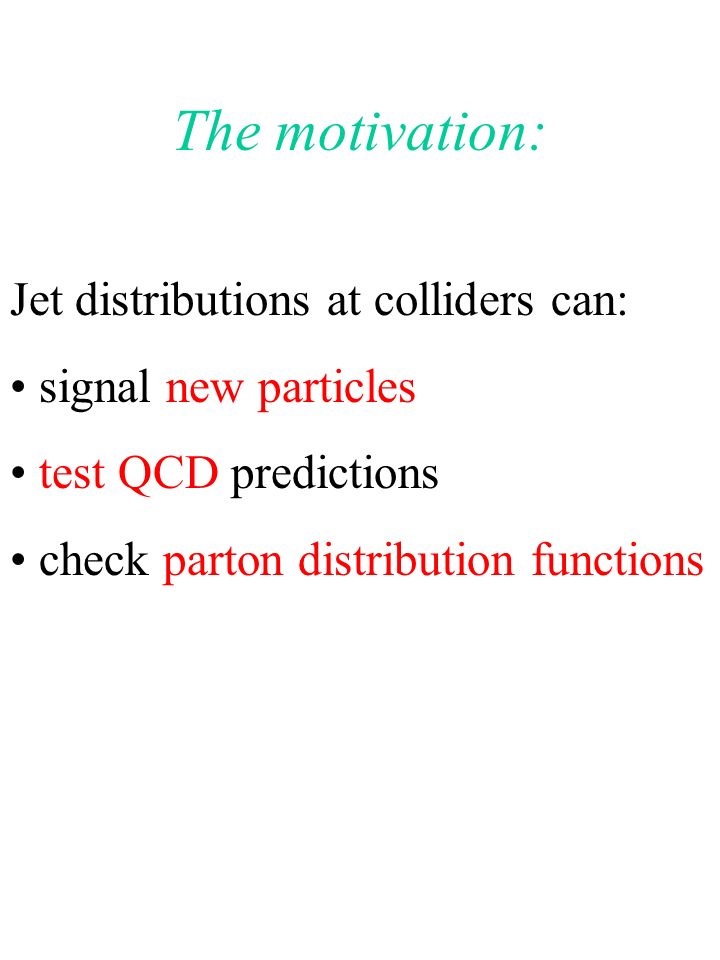 The motivation:

Jet distributions at colliders can:

• signal new particles

• test QCD predictions

• check parton distribution functions